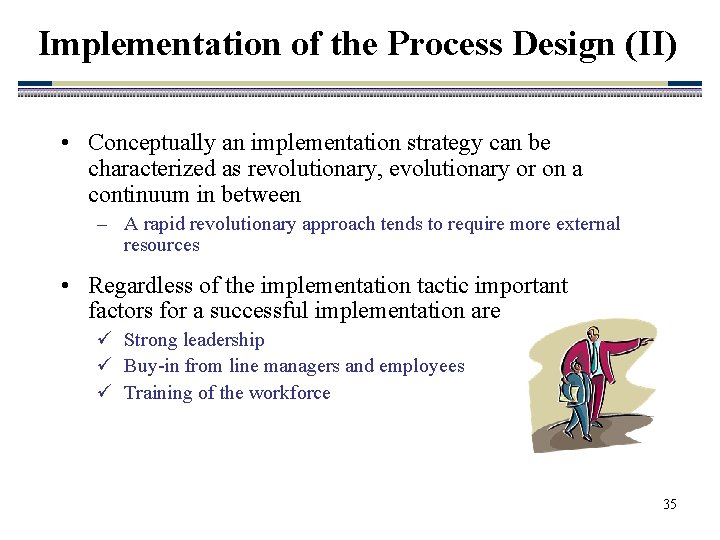 Implementation of the Process Design (II)

• Conceptually an implementation strategy can be characterized as revolutionary, evolutionary or on a continuum in between
– A rapid revolutionary approach tends to require more external resources

• Regardless of the implementation tactic important factors for a successful implementation are
✓ Strong leadership
✓ Buy-in from line managers and employees
✓ Training of the workforce

35